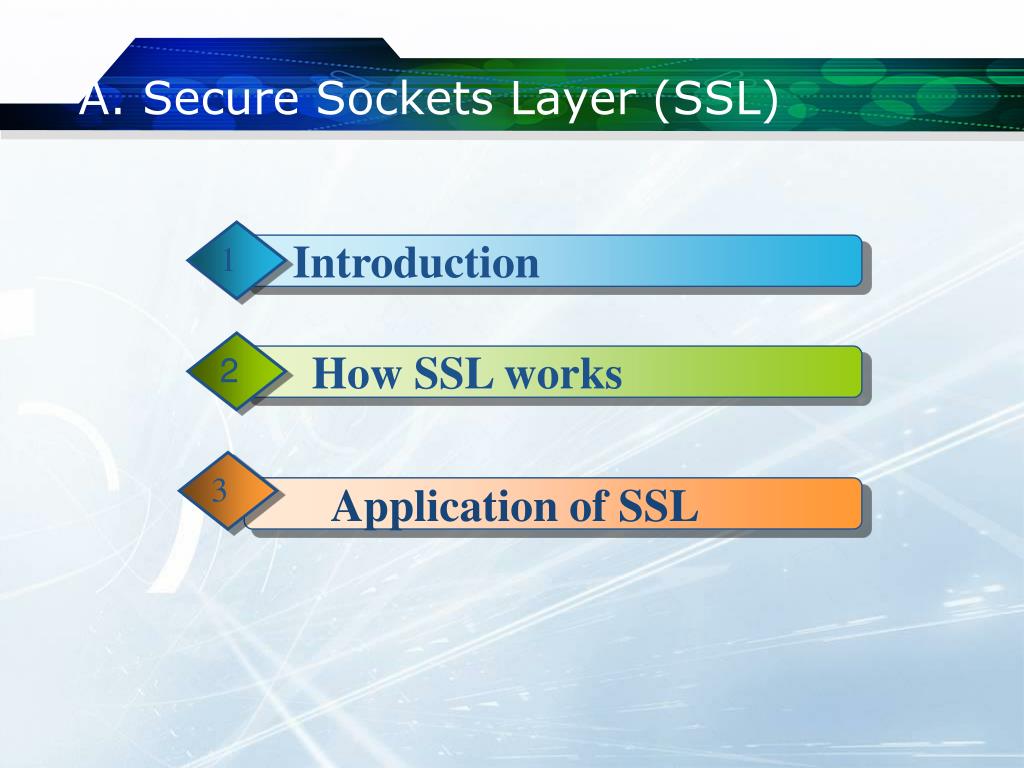 A. Secure Sockets Layer (SSL)

1 Introduction

2 How SSL works

3 Application of SSL